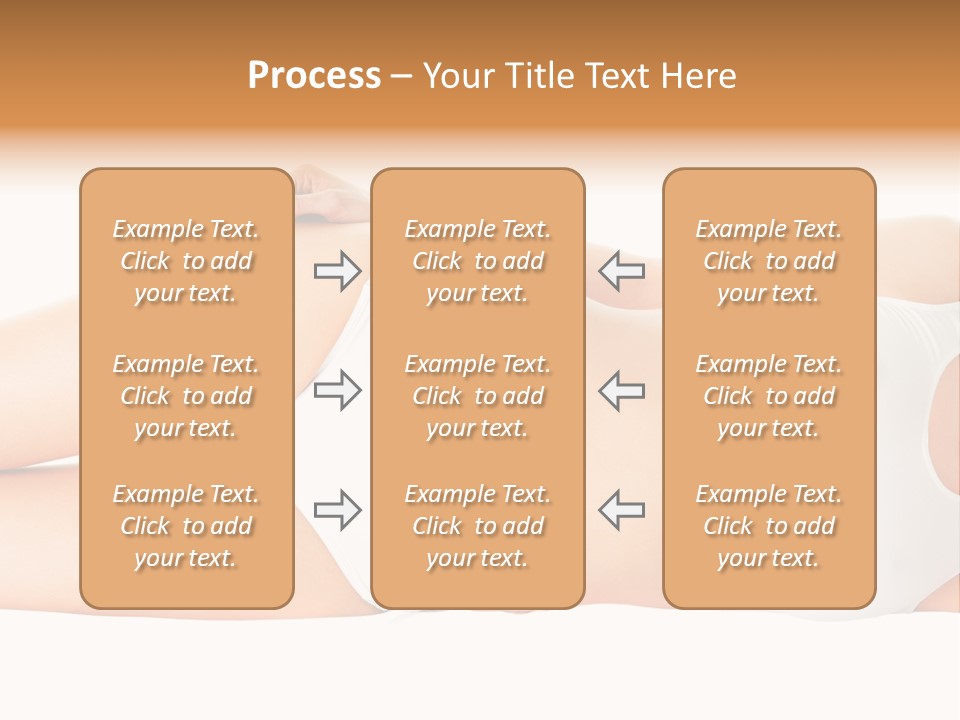 Process – Your Title Text Here

Example Text. Click to add your text.

Example Text. Click to add your text.

Example Text. Click to add your text.

Example Text. Click to add your text.

Example Text. Click to add your text.

Example Text. Click to add your text.

Example Text. Click to add your text.

Example Text. Click to add your text.

Example Text. Click to add your text.